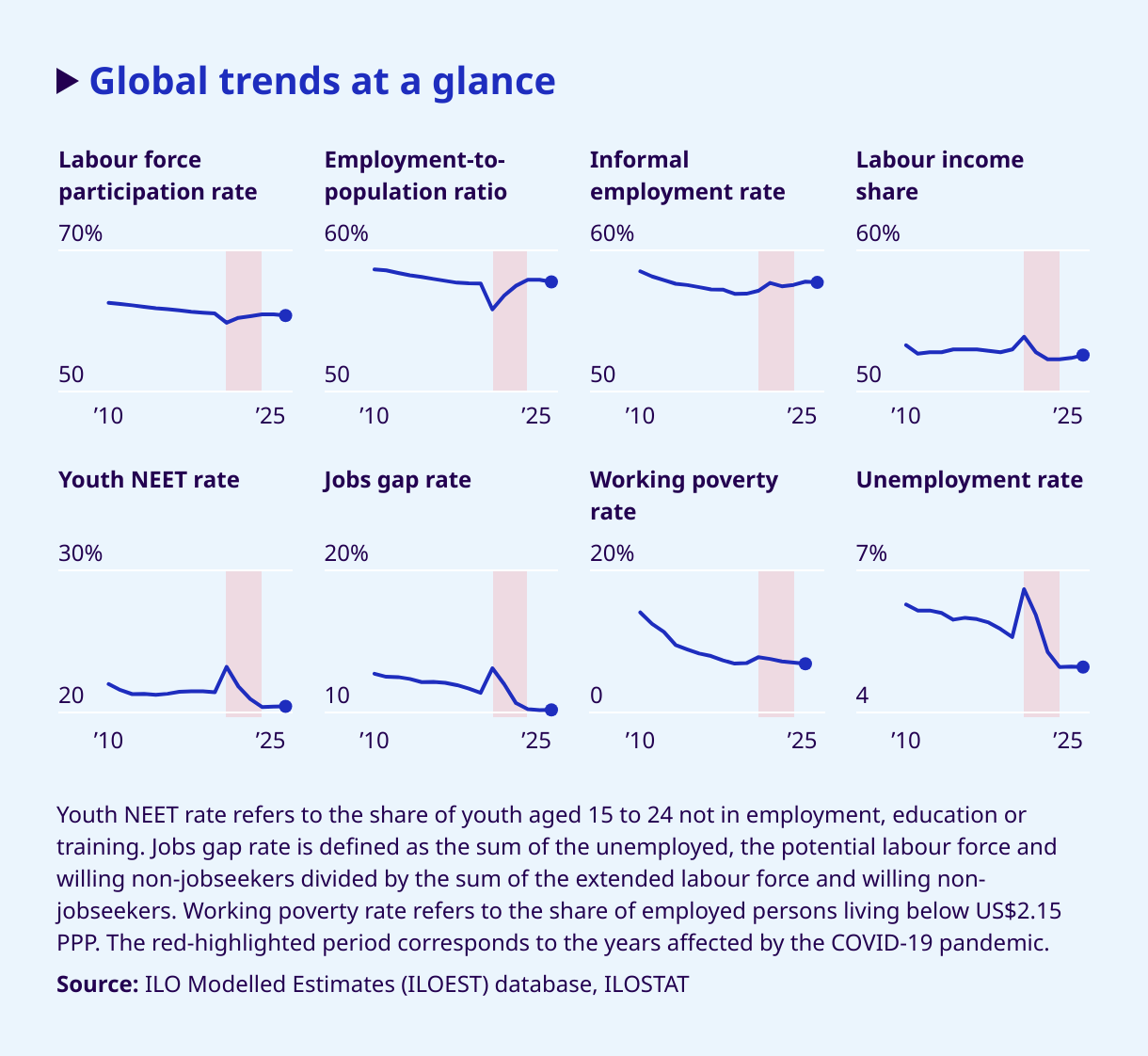 Global trends at a glance

Labour force participation rate

70%

50

’10

’25

Employment-to-population ratio

60%

50

’10

’25

Informal employment rate

60%

50

’10

’25

Labour income share

60%

50

’10

’25

Youth NEET rate

30%

20

’10

’25

Jobs gap rate

20%

10

’10

’25

Working poverty rate

20%

0

’10

’25

Unemployment rate

7%

4

’10

’25

Youth NEET rate refers to the share of youth aged 15 to 24 not in employment, education or training. Jobs gap rate is defined as the sum of the unemployed, the potential labour force and willing non-jobseekers divided by the sum of the extended labour force and willing non-jobseekers. Working poverty rate refers to the share of employed persons living below US$2.15 PPP. The red-highlighted period corresponds to the years affected by the COVID-19 pandemic.

Source: ILO Modelled Estimates (ILOEST) database, ILOSTAT